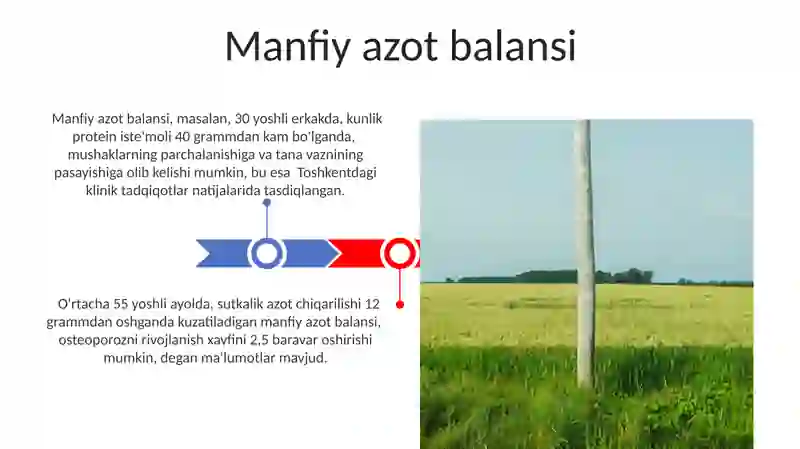 Manfiy azot balansi

Manfiy azot balansi, masalan, 30 yoshli erkakda, kunlik protein iste'moli 40 grammdan kam bo'lganda, mushaklarning parchalanishiga va tana vaznining pasayishiga olib kelishi mumkin, bu esa Toshkentdagi klinik tadqiqotlar natijalarida tasdiqlangan.

O'rtacha 55 yoshli ayolda, sutkalik azot chiqarilishi 12 grammdan oshganda kuzatiladigan manfiy azot balansi, osteoporozni rivojlanish xavfini 2,5 baravar oshirishi mumkin, degan ma'lumotlar mavjud.